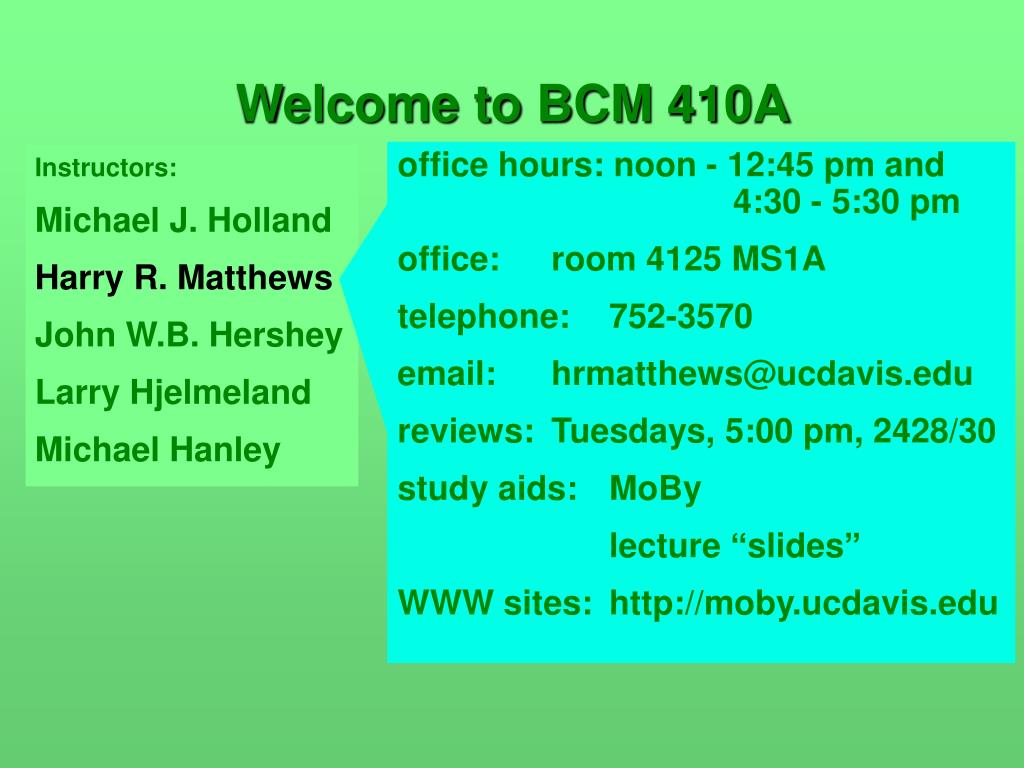 Welcome to BCM 410A

Instructors:

Michael J. Holland

Harry R. Matthews

John W.B. Hershey

Larry Hjelmeland

Michael Hanley

office hours: noon - 12:45 pm and 4:30 - 5:30 pm

office: room 4125 MS1A

telephone: 752-3570

email: hrmatthews@ucdavis.edu

reviews: Tuesdays, 5:00 pm, 2428/30

study aids: MoBy

lecture “slides”

WWW sites: http://moby.ucdavis.edu